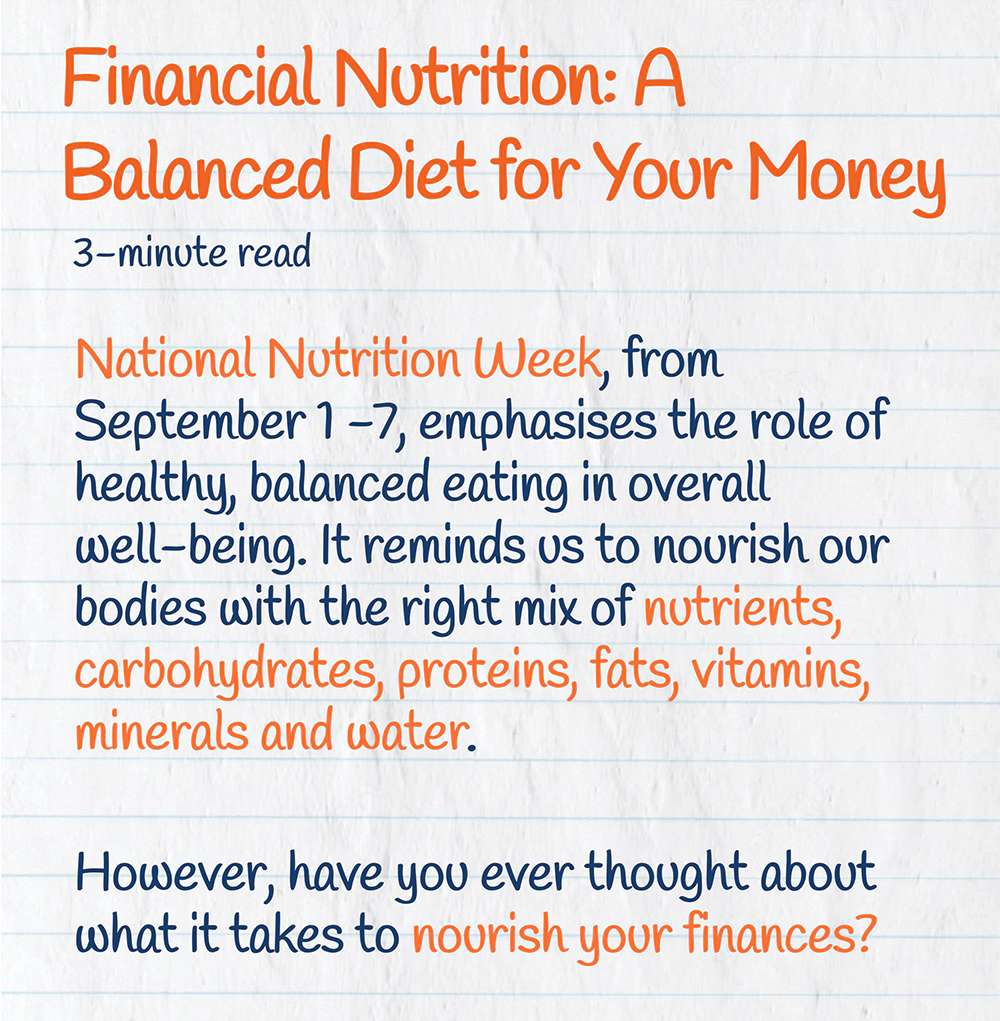 Financial Nutrition: A Balanced Diet for Your Money

3-minute read

National Nutrition Week, from September 1 –7, emphasises the role of healthy, balanced eating in overall well-being. It reminds us to nourish our bodies with the right mix of nutrients, carbohydrates, proteins, fats, vitamins, minerals and water.

However, have you ever thought about what it takes to nourish your finances?